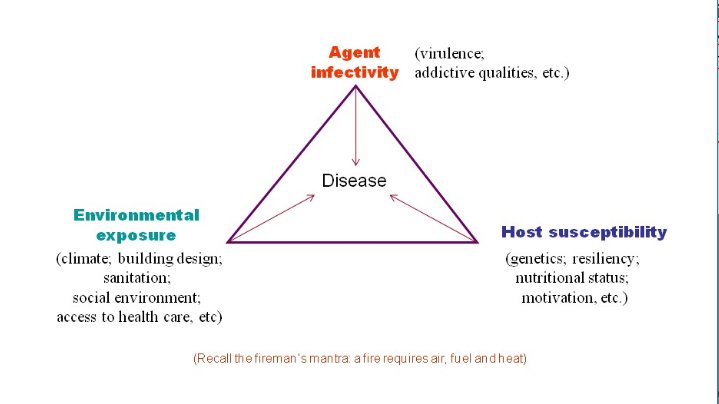 Agent infectivity

(virulence; addictive qualities, etc.)

Disease

Environmental exposure

(climate; building design; sanitation; social environment; access to health care, etc)

Host susceptibility

(genetics; resiliency; nutritional status; motivation, etc.)

(Recall the fireman's mantra: a fire requires air, fuel and heat)